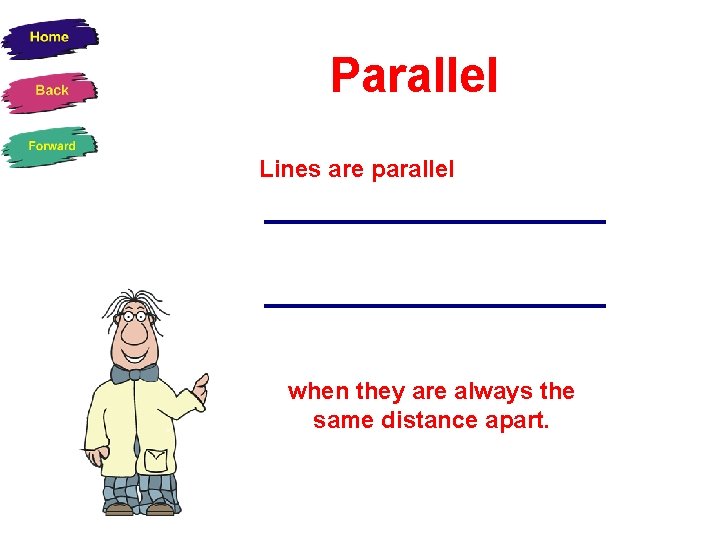 Home

Back

Forward

Parallel

Lines are parallel

when they are always the same distance apart.